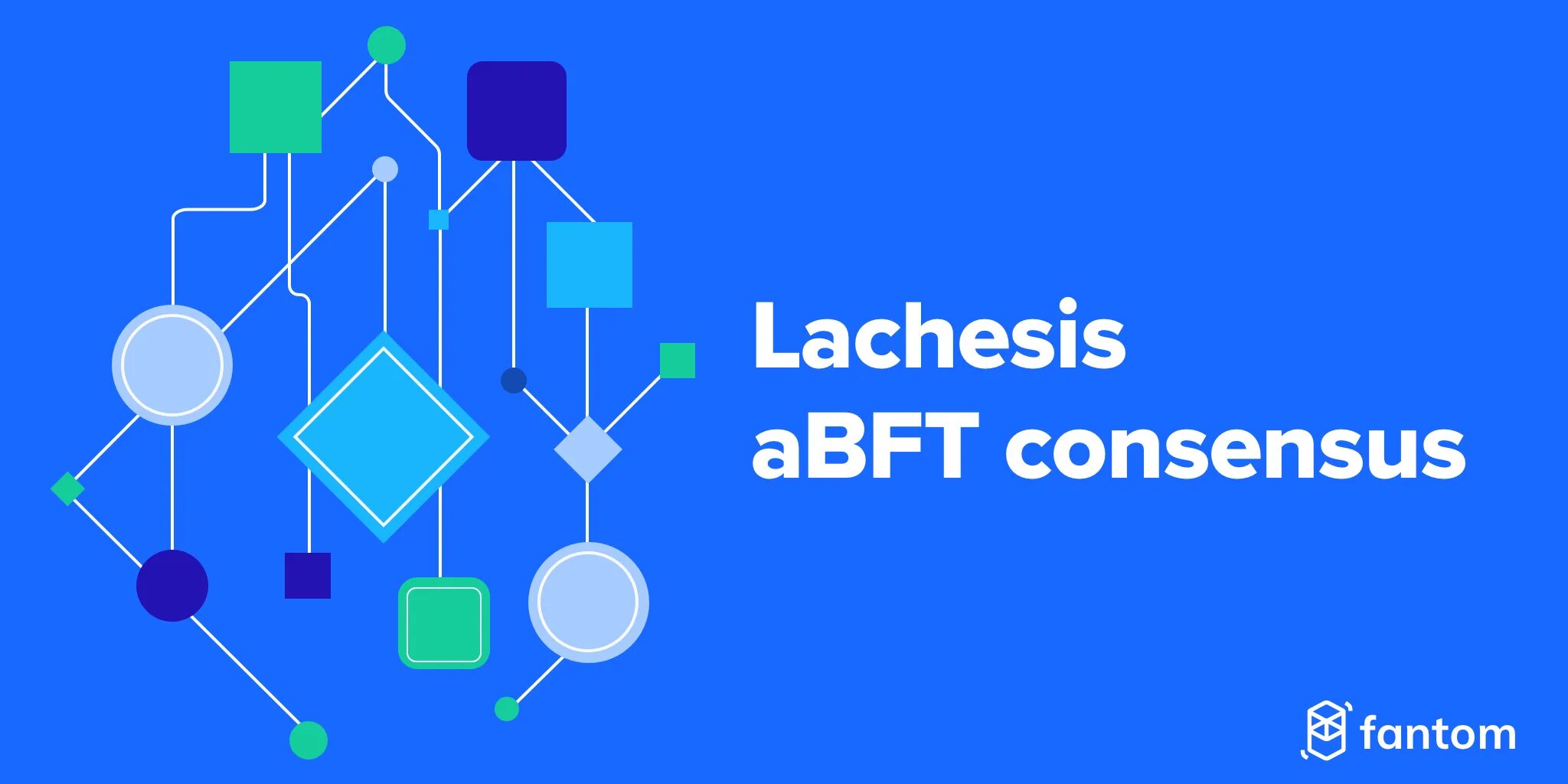 Lachesis
aBFT consensus

fantom